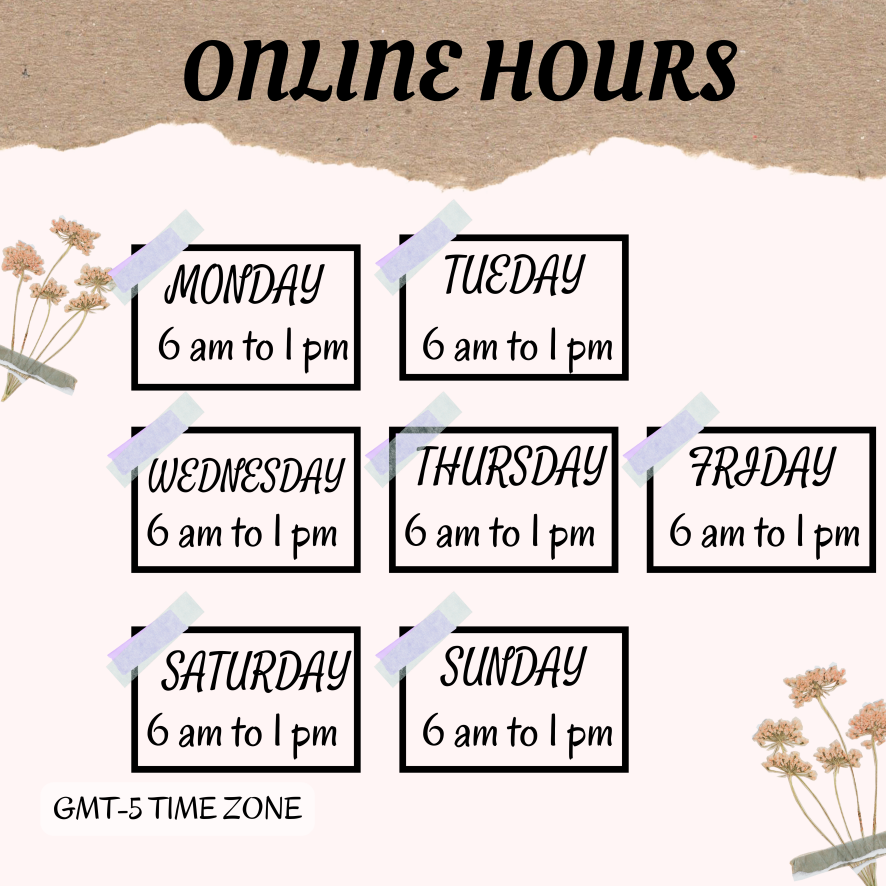 ONLINE HOURS

MONDAY
6 am to 1 pm

TUEDAY
6 am to 1 pm

WEDNESDAY
6 am to 1 pm

THURSDAY
6 am to 1 pm

FRIDAY
6 am to 1 pm

SATURDAY
6 am to 1 pm

SUNDAY
6 am to 1 pm

GMT-5 TIME ZONE